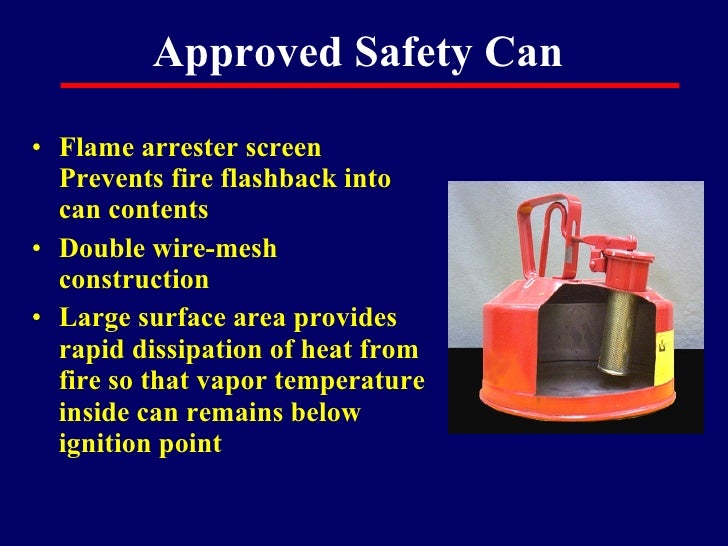 Approved Safety Can

• Flame arrester screen Prevents fire flashback into can contents

• Double wire-mesh construction

• Large surface area provides rapid dissipation of heat from fire so that vapor temperature inside can remains below ignition point